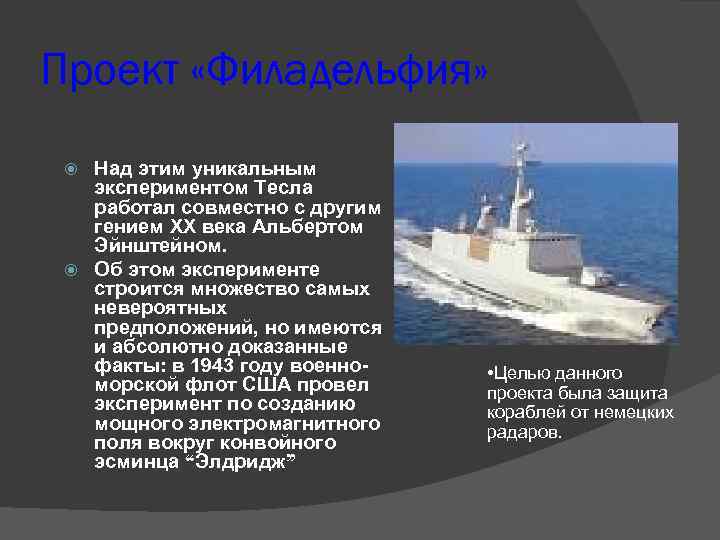 Проект «Филадельфия»

Над этим уникальным экспериментом Тесла работал совместно с другим гением XX века Альбертом Эйнштейном.

Об этом эксперименте строится множество самых невероятных предположений, но имеются и абсолютно доказанные факты: в 1943 году военно-морской флот США провел эксперимент по созданию мощного электромагнитного поля вокруг конвойного эсминца “Элдридж”

•Целью данного проекта была защита кораблей от немецких радаров.